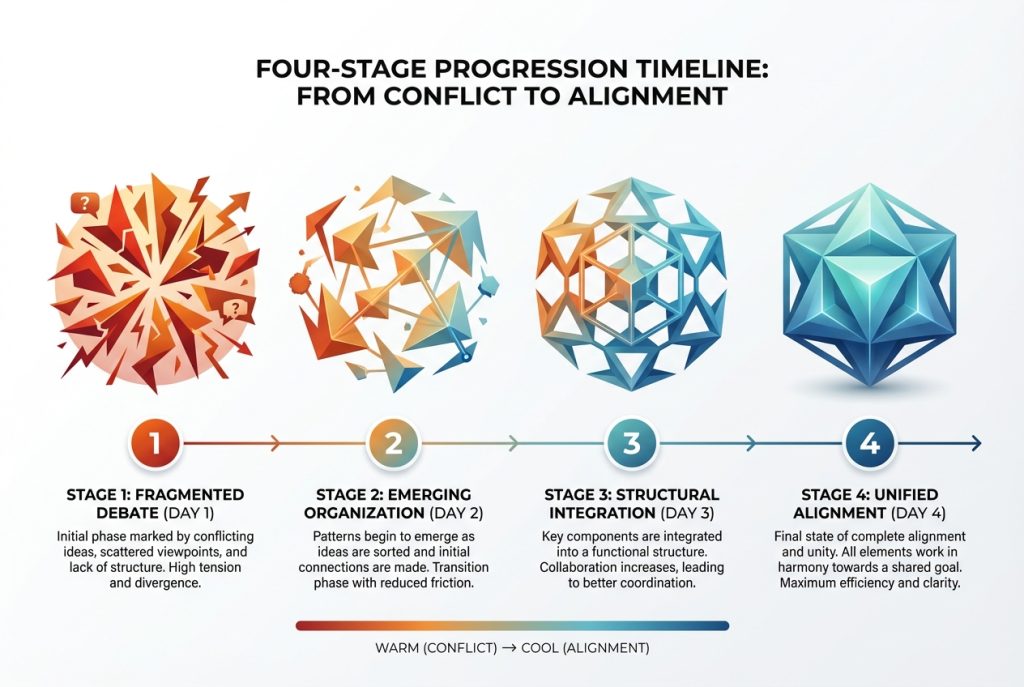 FOUR-STAGE PROGRESSION TIMELINE: FROM CONFLICT TO ALIGNMENT

?

?

1

2

3

4

STAGE 1: FRAGMENTED DEBATE (DAY 1)

Initial phase marked by conflicting ideas, scattered viewpoints, and lack of structure. High tension and divergence.

STAGE 2: EMERGING ORGANIZATION (DAY 2)

Patterns begin to emerge as ideas are sorted and initial connections are made. Transition phase with reduced friction.

STAGE 3: STRUCTURAL INTEGRATION (DAY 3)

Key components are integrated into a functional structure. Collaboration increases, leading to better coordination.

STAGE 4: UNIFIED ALIGNMENT (DAY 4)

Final state of complete alignment and unity. All elements work in harmony towards a shared goal. Maximum efficiency and clarity.

WARM (CONFLICT) → COOL (ALIGNMENT)